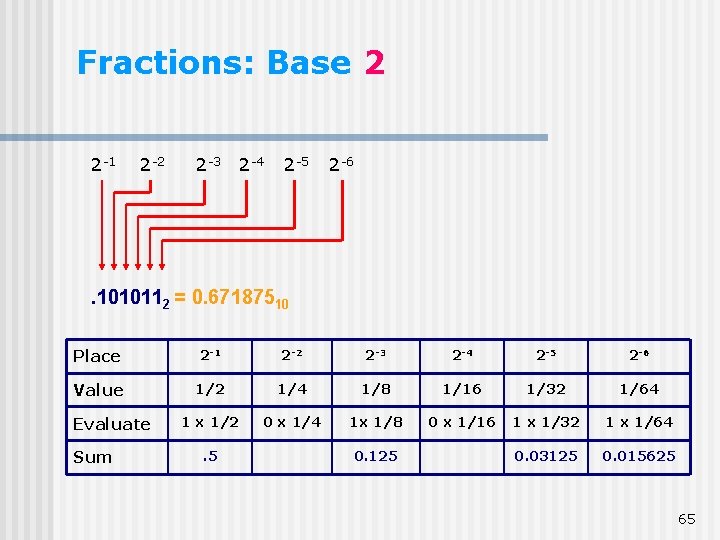 Fractions: Base 2

$2^{-1}$ $2^{-2}$ $2^{-3}$ $2^{-4}$ $2^{-5}$ $2^{-6}$

$.101011_2 = 0.671875_{10}$

| Place | $2^{-1}$ | $2^{-2}$ | $2^{-3}$ | $2^{-4}$ | $2^{-5}$ | $2^{-6}$ |
|---|---|---|---|---|---|---|
| Value | 1/2 | 1/4 | 1/8 | 1/16 | 1/32 | 1/64 |
| Evaluate | 1 x 1/2 | 0 x 1/4 | 1x 1/8 | 0 x 1/16 | 1 x 1/32 | 1 x 1/64 |
| Sum | .5 | | 0.125 | | 0.03125 | 0.015625 |

65